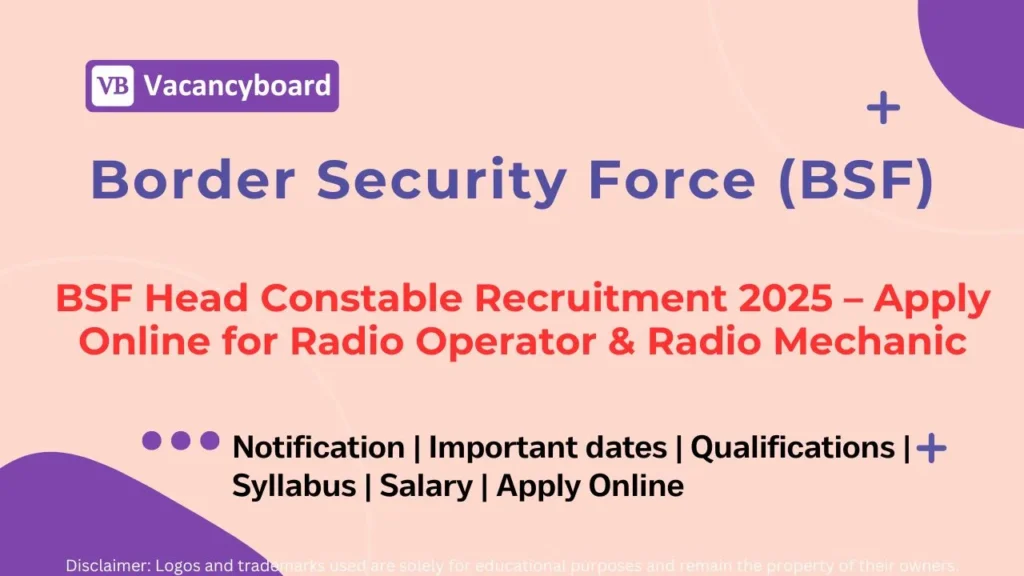 VB Vacancyboard

Border Security Force (BSF)

BSF Head Constable Recruitment 2025 – Apply Online for Radio Operator & Radio Mechanic

Notification | Important dates | Qualifications | Syllabus | Salary | Apply Online

Disclaimer: Logos and trademarks used are solely for educational purposes and remain the property of their owners.